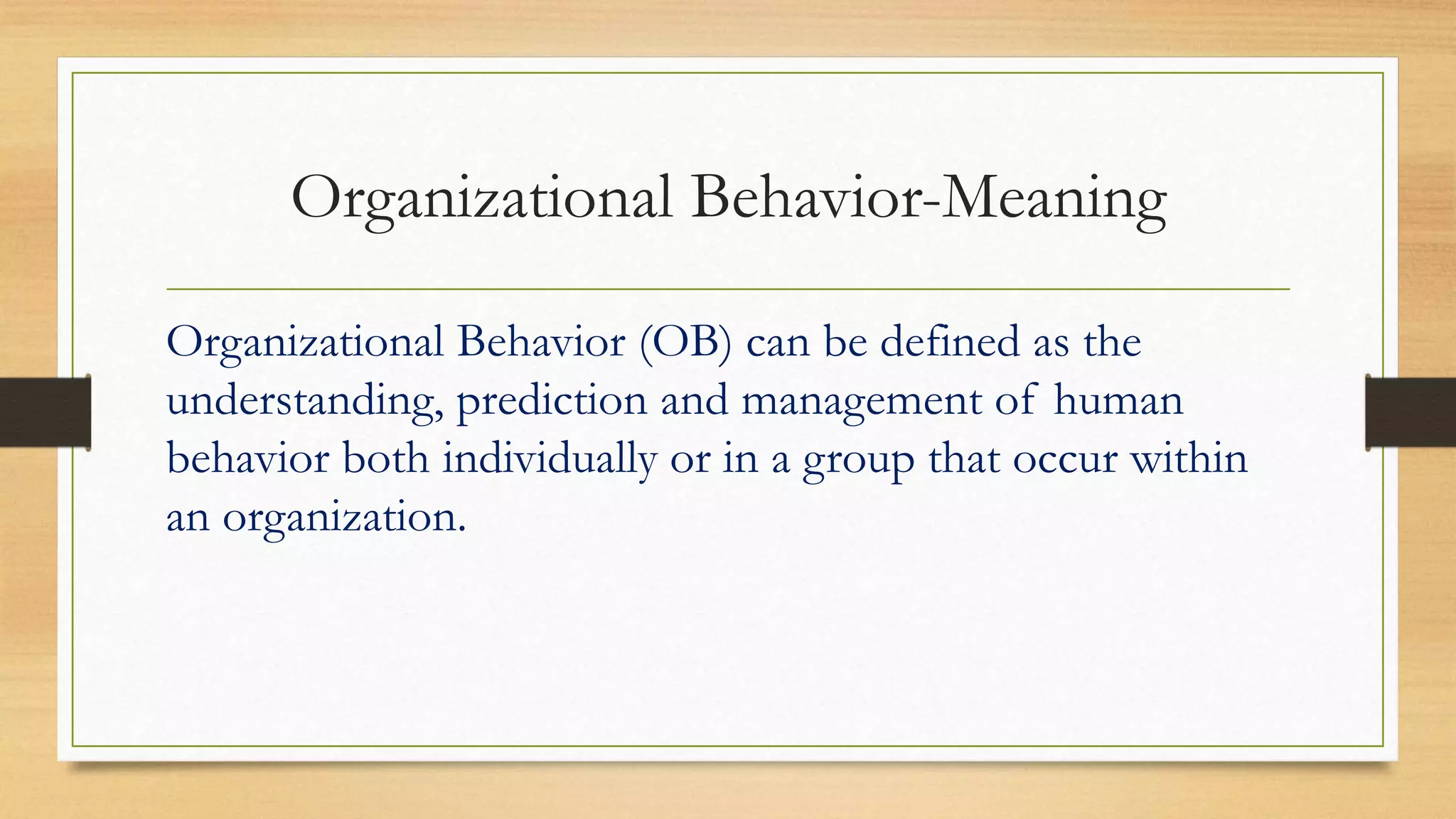 Organizational Behavior-Meaning

Organizational Behavior (OB) can be defined as the understanding, prediction and management of human behavior both individually or in a group that occur within an organization.